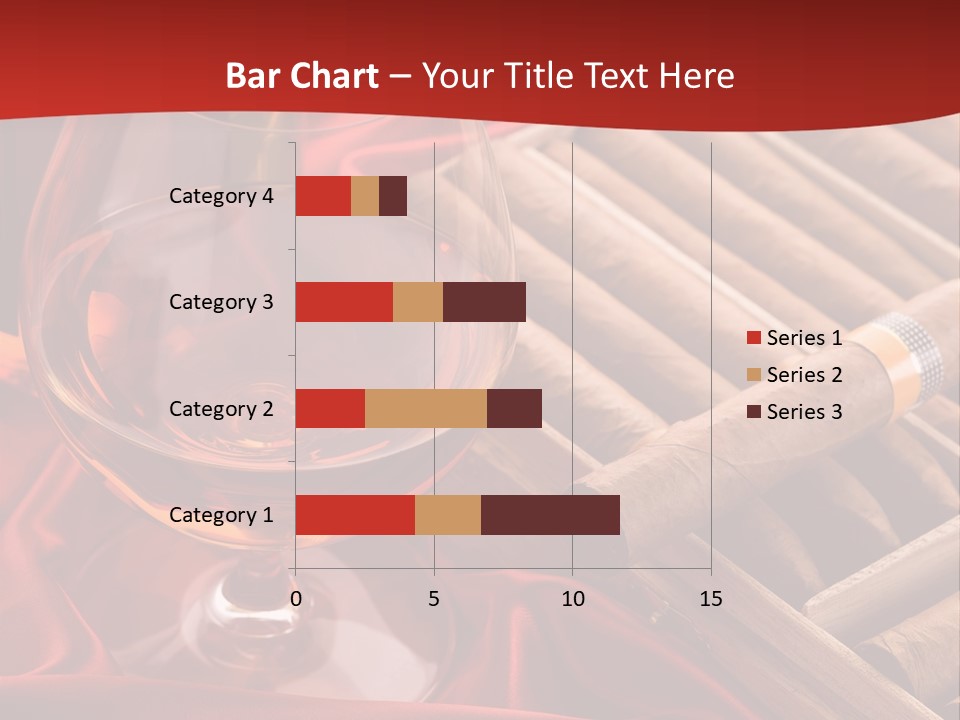 Bar Chart – Your Title Text Here

Category 4
Category 3
Category 2
Category 1

0
5
10
15

Series 1
Series 2
Series 3